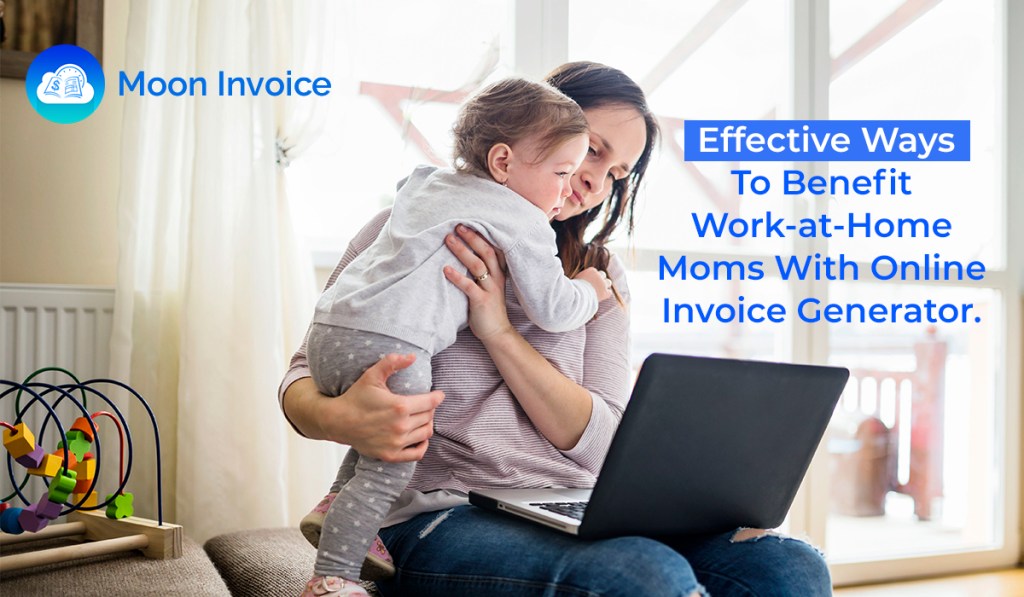 Moon Invoice

Effective Ways To Benefit Work-at-Home Moms With Online Invoice Generator.